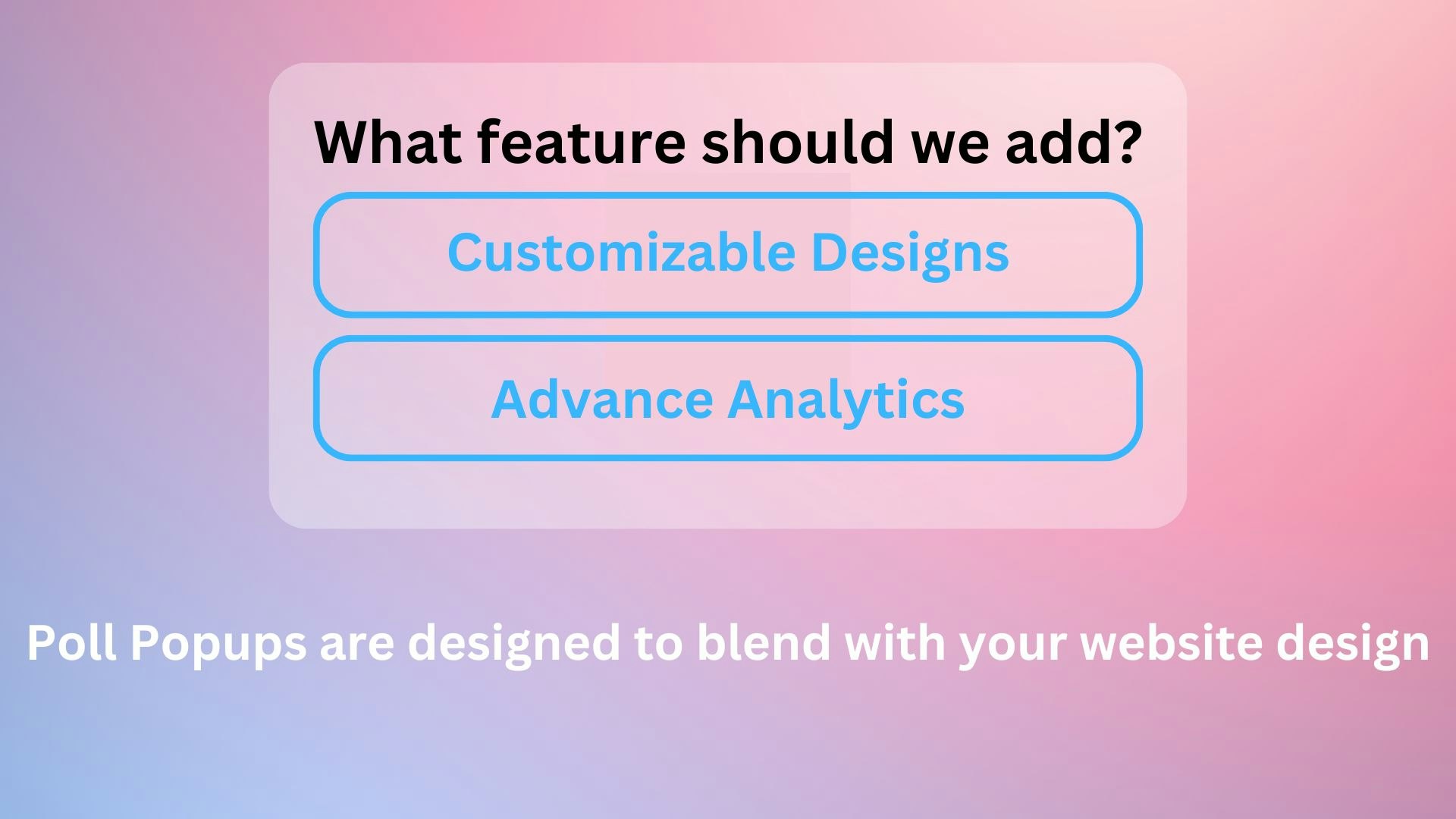 What feature should we add?

Customizable Designs

Advance Analytics

Poll Popups are designed to blend with your website design